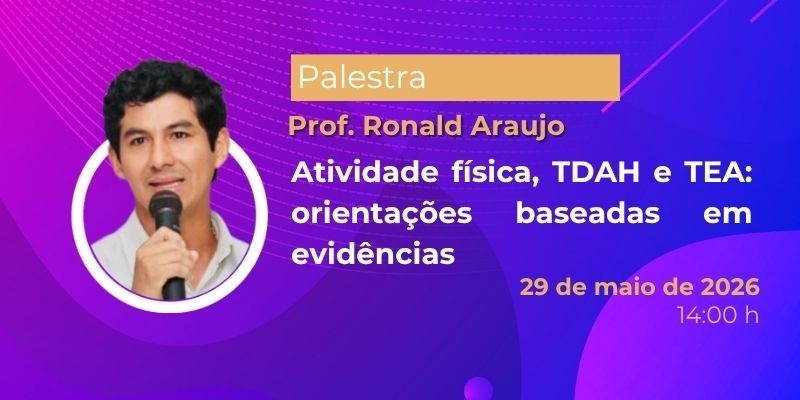 Palestra

Prof. Ronald Araujo

Atividade física, TDAH e TEA: orientações baseadas em evidências

29 de maio de 2026
14:00 h